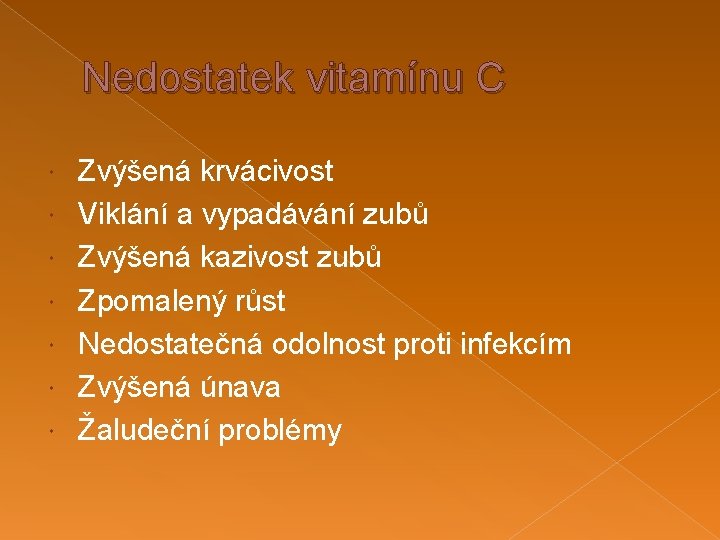 Nedostatek vitamínu C

- Zvýšená krvácivost
- Viklání a vypadávání zubů
- Zvýšená kazivost zubů
- Zpomalený růst
- Nedostatečná odolnost proti infekcím
- Zvýšená únava
- Žaludeční problémy